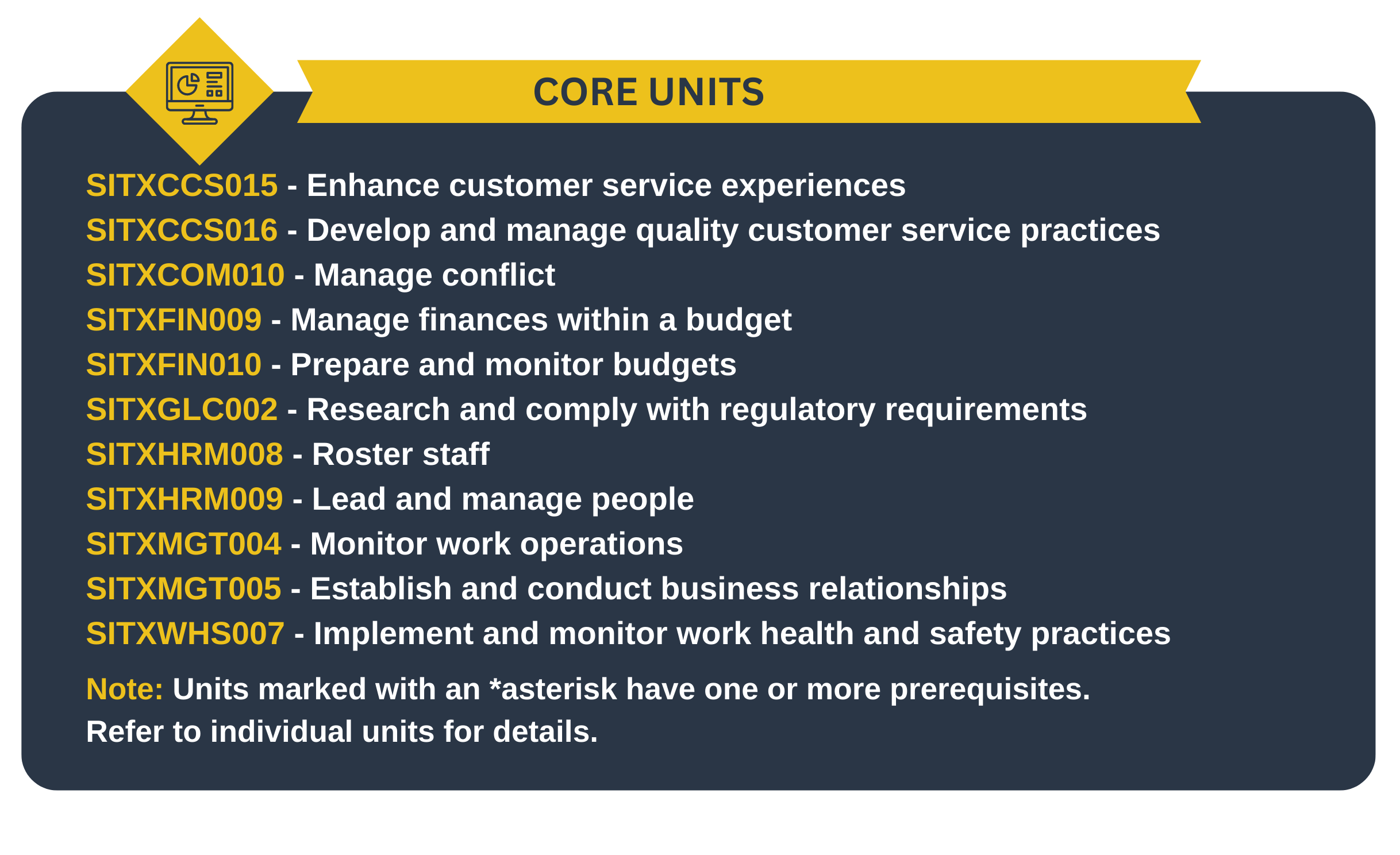 CORE UNITS

SITXCCS015 - Enhance customer service experiences
SITXCCS016 - Develop and manage quality customer service practices
SITXCOM010 - Manage conflict
SITXFIN009 - Manage finances within a budget
SITXFIN010 - Prepare and monitor budgets
SITXGLC002 - Research and comply with regulatory requirements
SITXHRM008 - Roster staff
SITXHRM009 - Lead and manage people
SITXMGT004 - Monitor work operations
SITXMGT005 - Establish and conduct business relationships
SITXWHS007 - Implement and monitor work health and safety practices

Note: Units marked with an *asterisk have one or more prerequisites. Refer to individual units for details.